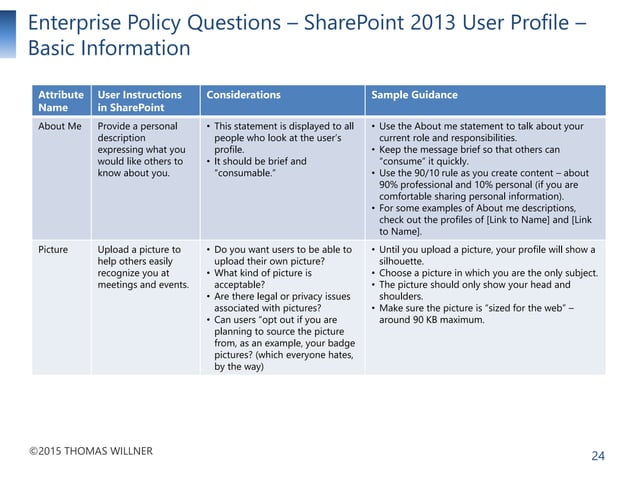 Enterprise Policy Questions – SharePoint 2013 User Profile – Basic Information

| Attribute Name | User Instructions in SharePoint | Considerations | Sample Guidance |
|---|---|---|---|
| About Me | Provide a personal description expressing what you would like others to know about you. | • This statement is displayed to all people who look at the user's profile. • It should be brief and "consumable." | • Use the About me statement to talk about your current role and responsibilities. • Keep the message brief so that others can "consume" it quickly. • Use the 90/10 rule as you create content – about 90% professional and 10% personal (if you are comfortable sharing personal information). • For some examples of About me descriptions, check out the profiles of [Link to Name] and [Link to Name]. |
| Picture | Upload a picture to help others easily recognize you at meetings and events. | • Do you want users to be able to upload their own picture? • What kind of picture is acceptable? • Are there legal or privacy issues associated with pictures? • Can users "opt out if you are planning to source the picture from, as an example, your badge pictures? (which everyone hates, by the way) | • Until you upload a picture, your profile will show a silhouette. • Choose a picture in which you are the only subject. • The picture should only show your head and shoulders. • Make sure the picture is "sized for the web" – around 90 KB maximum. |

©2015 THOMAS WILLNER

24